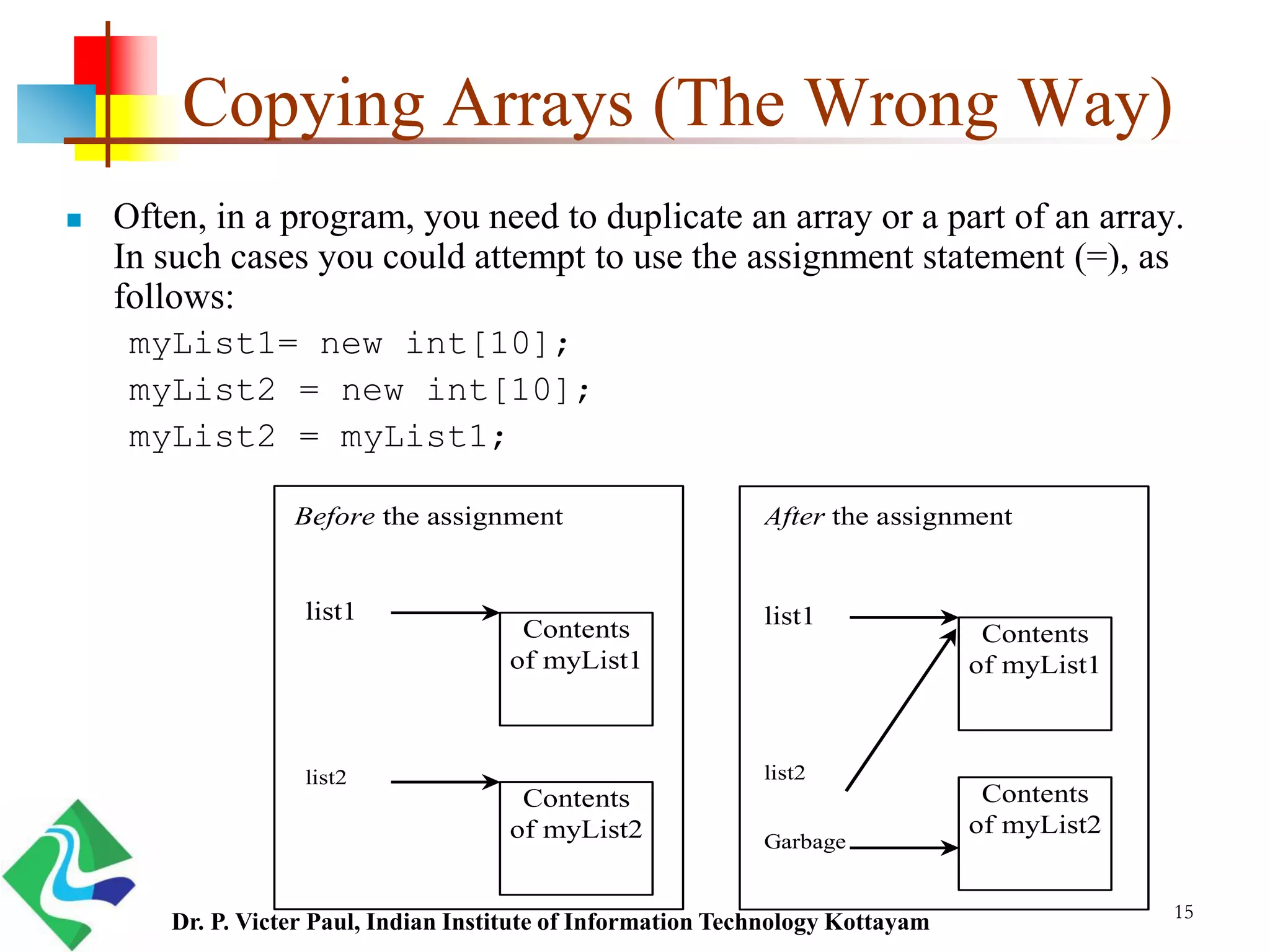 Copying Arrays (The Wrong Way)

Often, in a program, you need to duplicate an array or a part of an array. In such cases you could attempt to use the assignment statement (=), as follows:

myList1= new int[10];
myList2 = new int[10];
myList2 = myList1;

Before the assignment

list1

Contents of myList1

list2

Contents of myList2

After the assignment

list1

Contents of myList1

list2

Garbage

Contents of myList2

Dr. P. Victer Paul, Indian Institute of Information Technology Kottayam

15